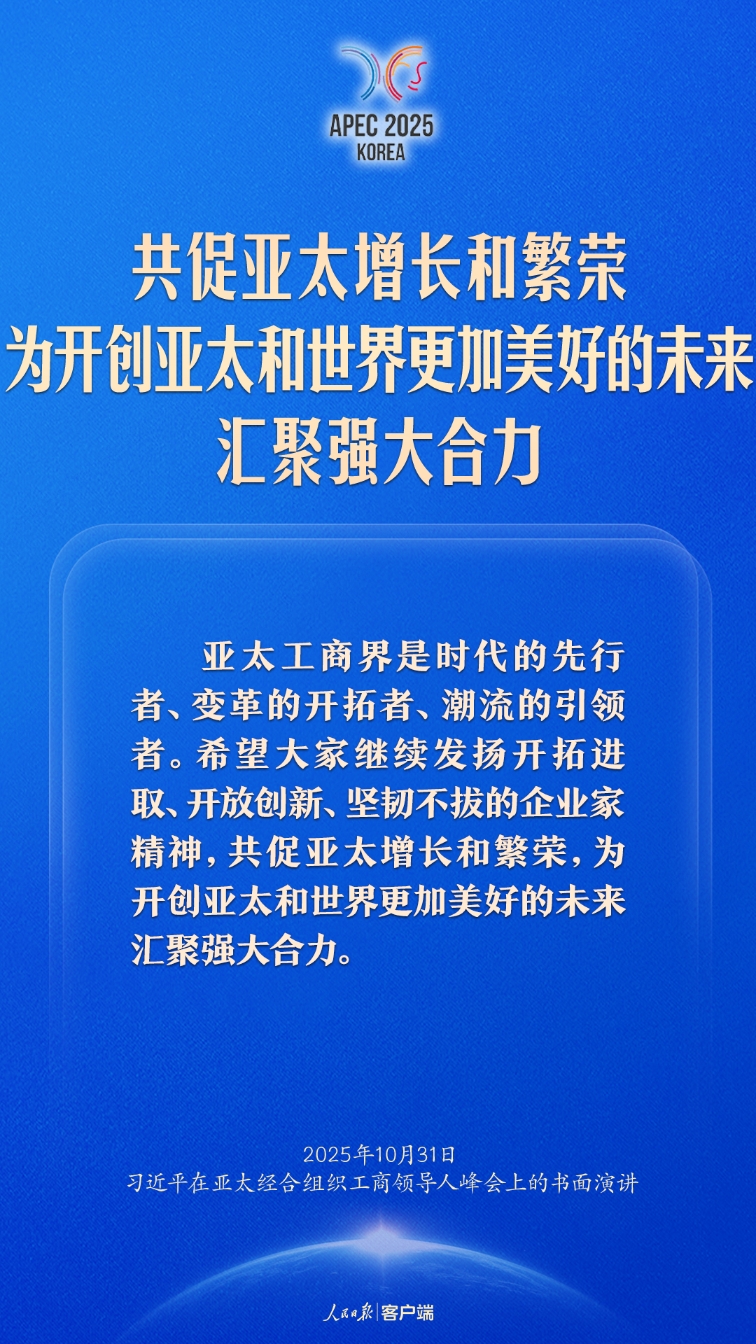 APEC 2025
KOREA

共促亚太增长和繁荣
为开创亚太和世界更加美好的未来
汇聚强大合力

亚太工商界是时代的先行者、变革的开拓者、潮流的引领者。希望大家继续发扬开拓进取、开放创新、坚韧不拔的企业家精神，共促亚太增长和繁荣，为开创亚太和世界更加美好的未来汇聚强大合力。

2025年10月31日
习近平在亚太经合组织工商领导人峰会上的书面演讲

人民日报 | 客户端